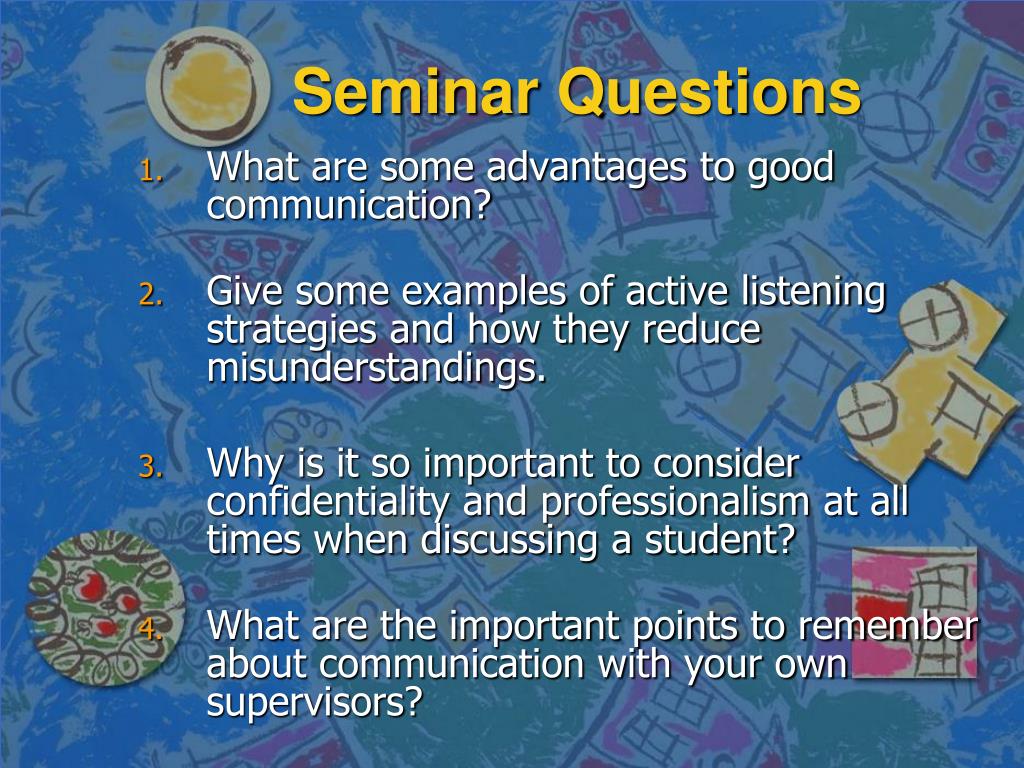 Seminar Questions

1. What are some advantages to good communication?

2. Give some examples of active listening strategies and how they reduce misunderstandings.

3. Why is it so important to consider confidentiality and professionalism at all times when discussing a student?

4. What are the important points to remember about communication with your own supervisors?